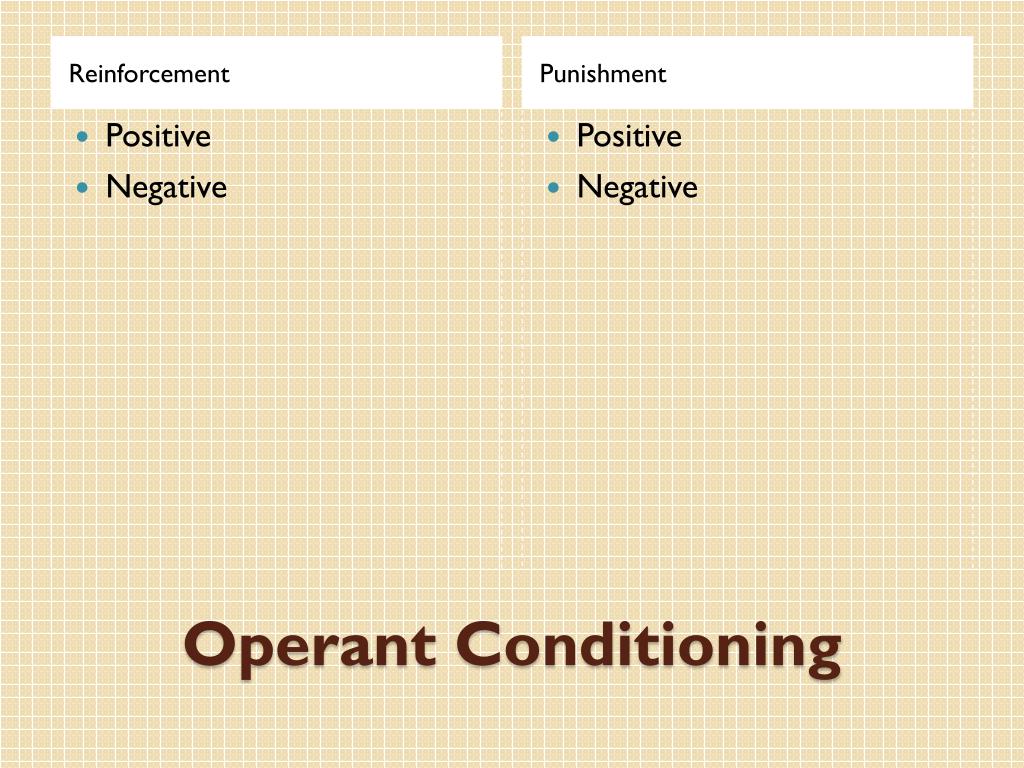 Reinforcement

• Positive
• Negative

Punishment

• Positive
• Negative

Operant Conditioning